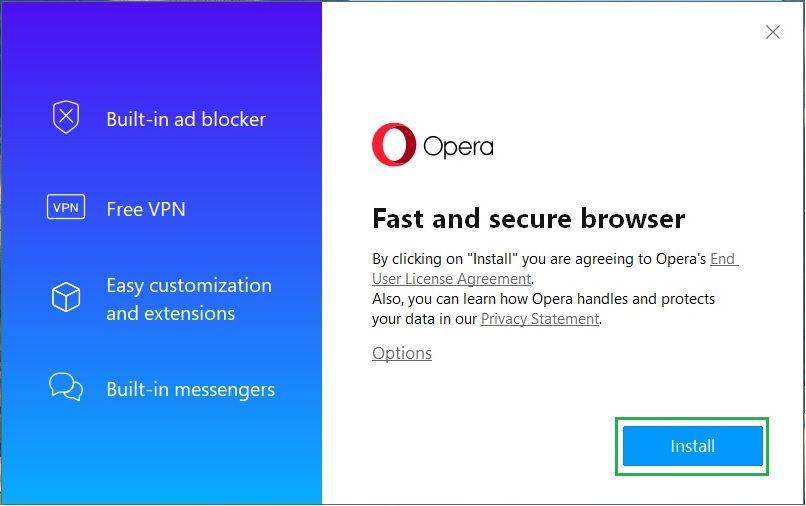 Built-in ad blocker

VPN

Free VPN

Easy customization and extensions

Built-in messengers

Opera

Fast and secure browser

By clicking on "Install" you are agreeing to Opera's End User License Agreement.
Also, you can learn how Opera handles and protects your data in our Privacy Statement.

Options

Install